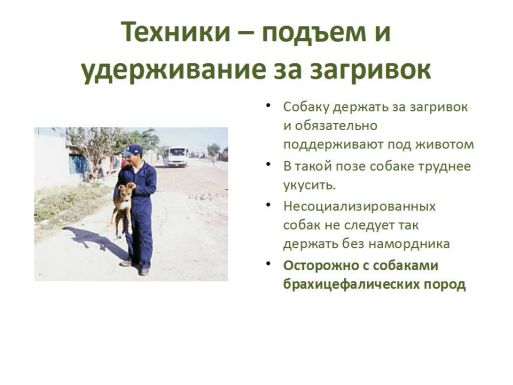 Техники – подъем и удерживание за загривок

• Собаку держать за загривок и обязательно поддерживают под животом
• В такой позе собаке труднее укусить.
• Несоциализированных собак не следует так держать без намордника
• Осторожно с собаками брахицефалических пород